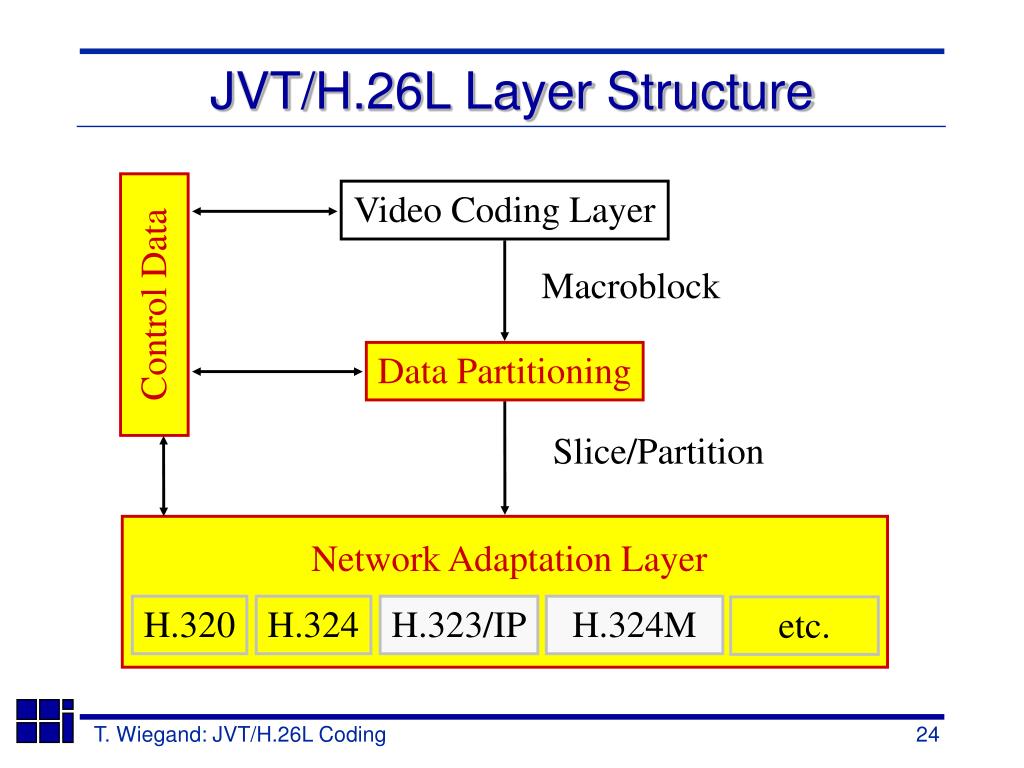 JVT/H.26L Layer Structure

Control Data

Video Coding Layer

Macroblock

Data Partitioning

Slice/Partition

Network Adaptation Layer

H.320 H.324 H.323/IP H.324M etc.

T. Wiegand: JVT/H.26L Coding

24